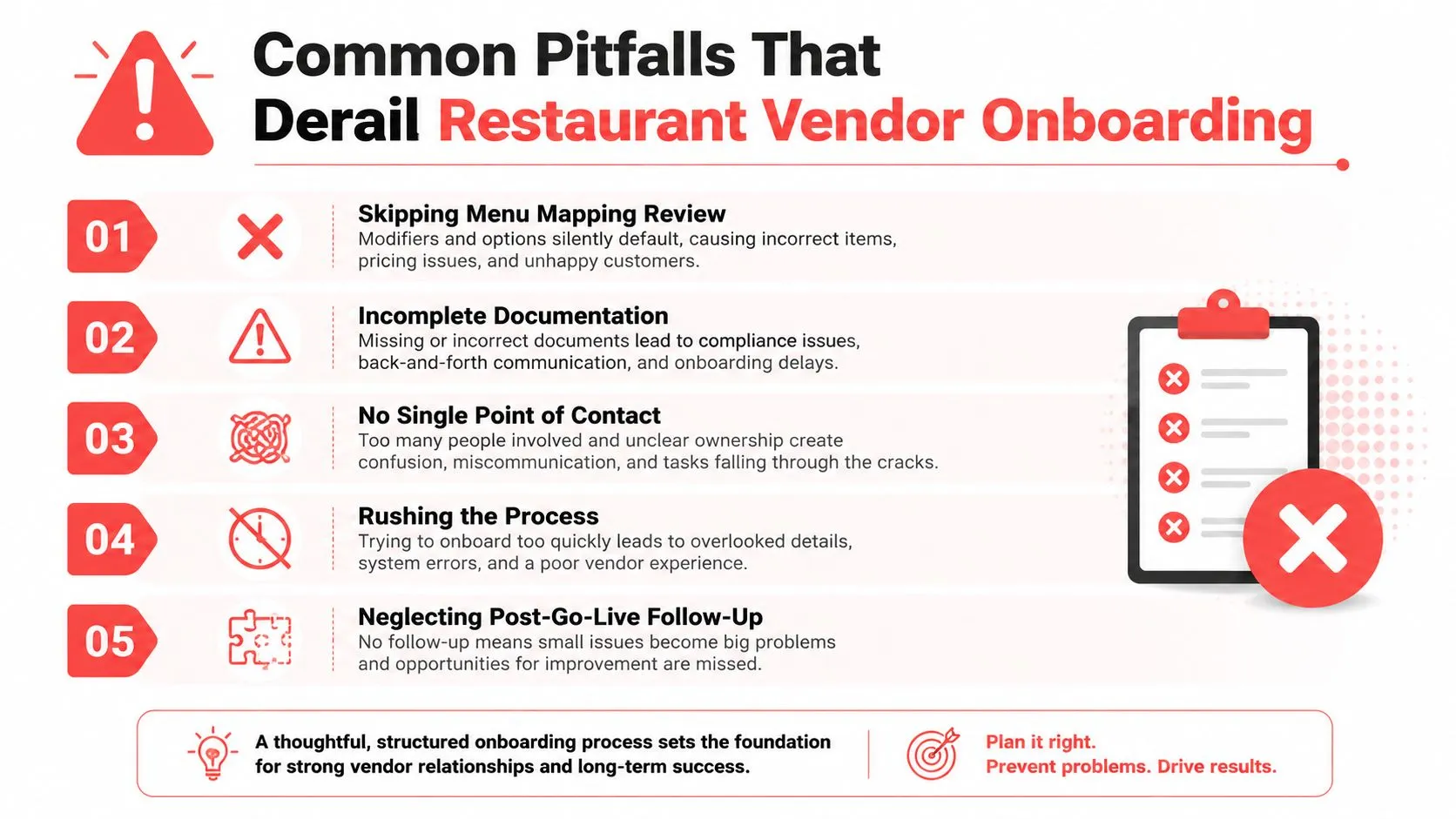 Common Pitfalls That Derail Restaurant Vendor Onboarding

01
Skipping Menu Mapping Review
Modifiers and options silently default, causing incorrect items, pricing issues, and unhappy customers.

02
Incomplete Documentation
Missing or incorrect documents lead to compliance issues, back-and-forth communication, and onboarding delays.

03
No Single Point of Contact
Too many people involved and unclear ownership create confusion, miscommunication, and tasks falling through the cracks.

04
Rushing the Process
Trying to onboard too quickly leads to overlooked details, system errors, and a poor vendor experience.

05
Neglecting Post-Go-Live Follow-Up
No follow-up means small issues become big problems and opportunities for improvement are missed.

A thoughtful, structured onboarding process sets the foundation for strong vendor relationships and long-term success.

Plan it right.
Prevent problems. Drive results.